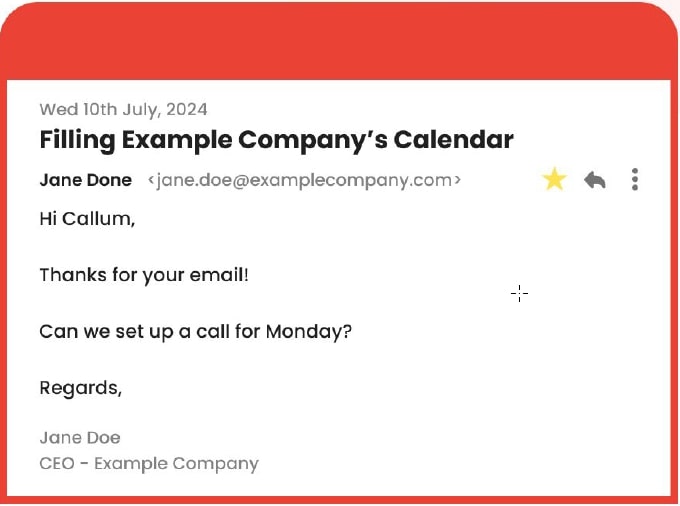 Wed 10th July, 2024

Filling Example Company's Calendar

Jane Done <jane.doe@examplecompany.com>

Hi Callum,

Thanks for your email!

Can we set up a call for Monday?

Regards,

Jane Doe
CEO - Example Company